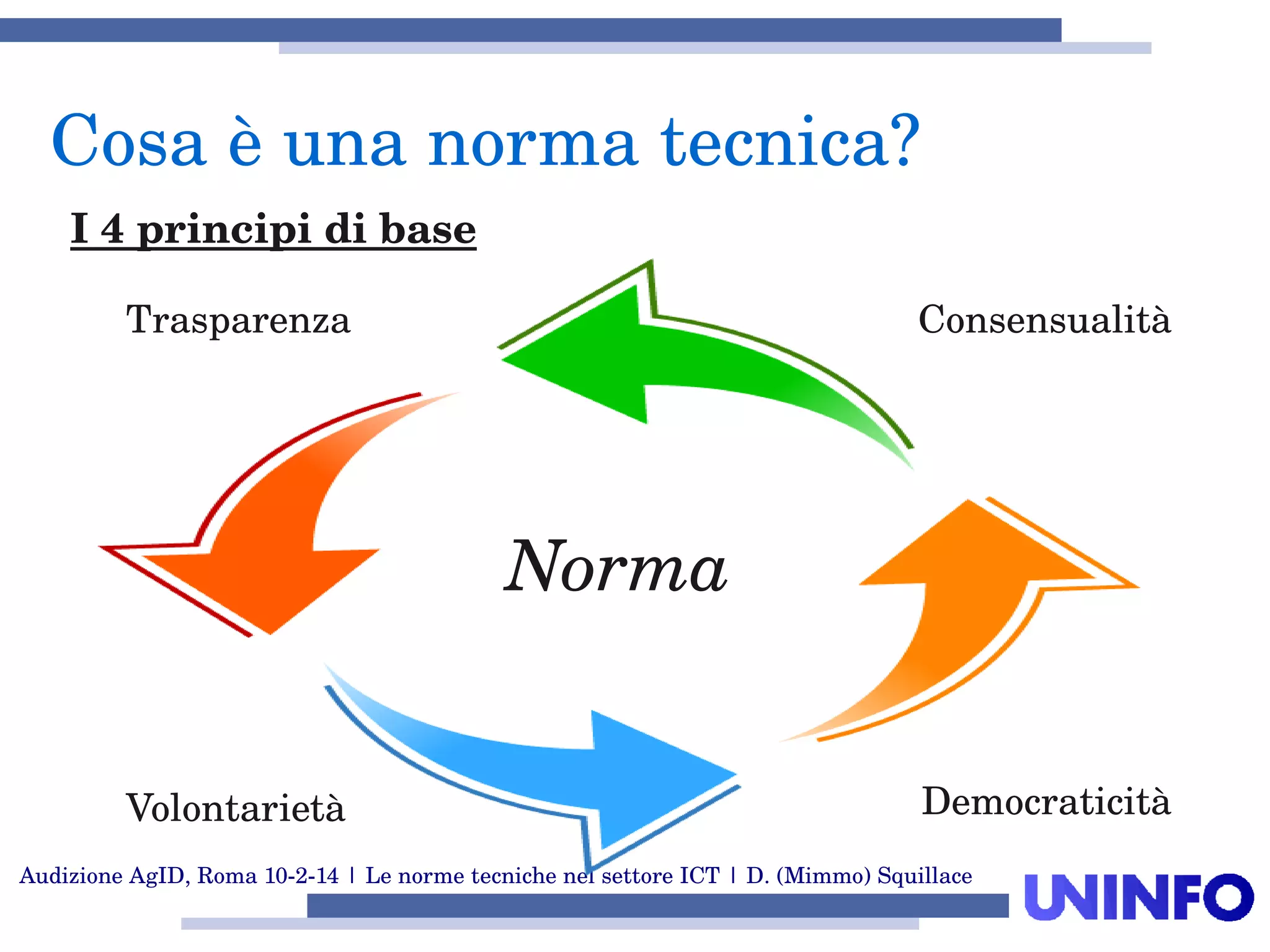 Cosa è una norma tecnica?

I 4 principi di base

Trasparenza

Consensualità

Norma

Volontarietà

Democraticità

Audizione AgID, Roma 10-2-14 | Le norme tecniche nel settore ICT | D. (Mimmo) Squillace

UNINFO